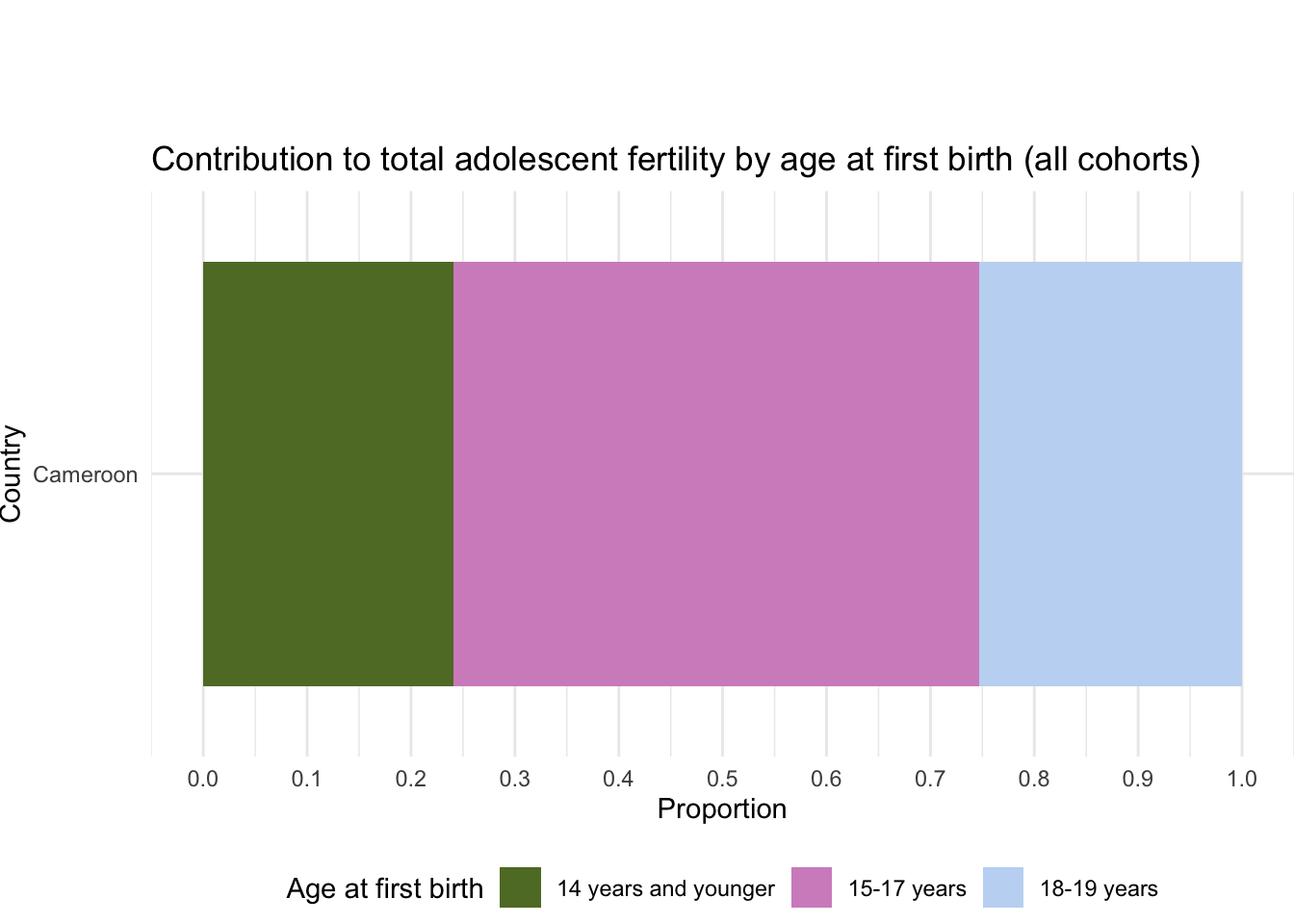 Contribution to total adolescent fertility by age at first birth (all cohorts)

Country

Cameroon

0.0 0.1 0.2 0.3 0.4 0.5 0.6 0.7 0.8 0.9 1.0

Proportion

Age at first birth 14 years and younger 15-17 years 18-19 years